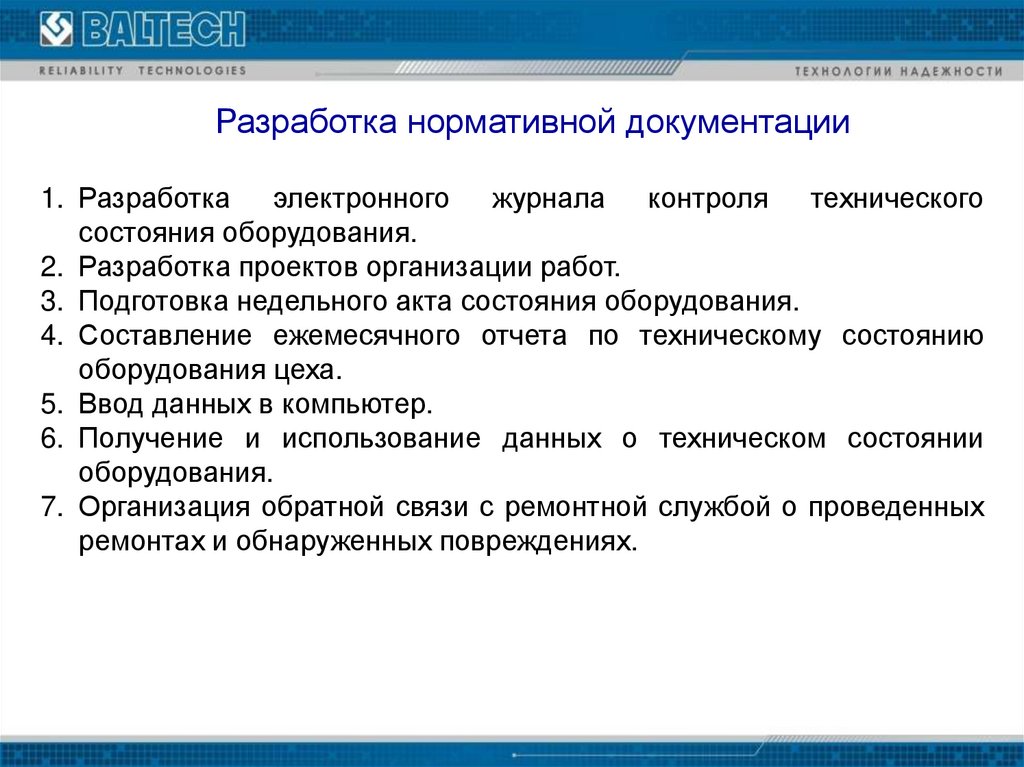 BALTECH
RELIABILITY TECHNOLOGIES
ТЕХНОЛОГИИ НАДЕЖНОСТИ

Разработка нормативной документации

1. Разработка электронного журнала контроля технического состояния оборудования.
2. Разработка проектов организации работ.
3. Подготовка недельного акта состояния оборудования.
4. Составление ежемесячного отчета по техническому состоянию оборудования цеха.
5. Ввод данных в компьютер.
6. Получение и использование данных о техническом состоянии оборудования.
7. Организация обратной связи с ремонтной службой о проведенных ремонтах и обнаруженных повреждениях.